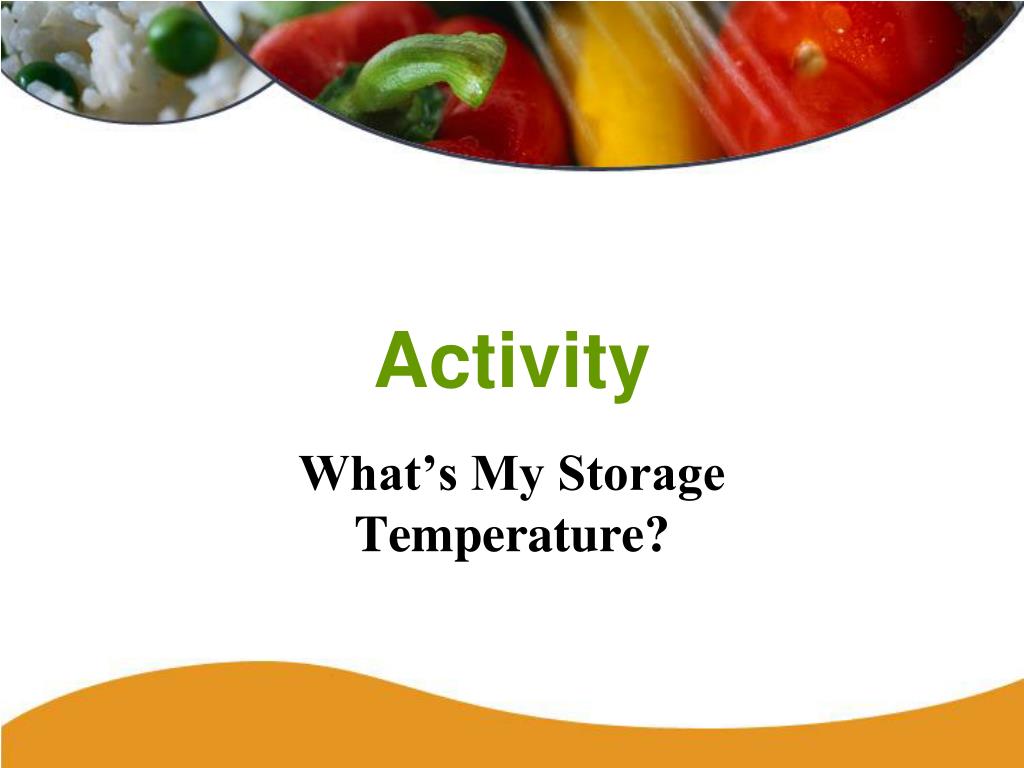 Activity

What’s My Storage Temperature?